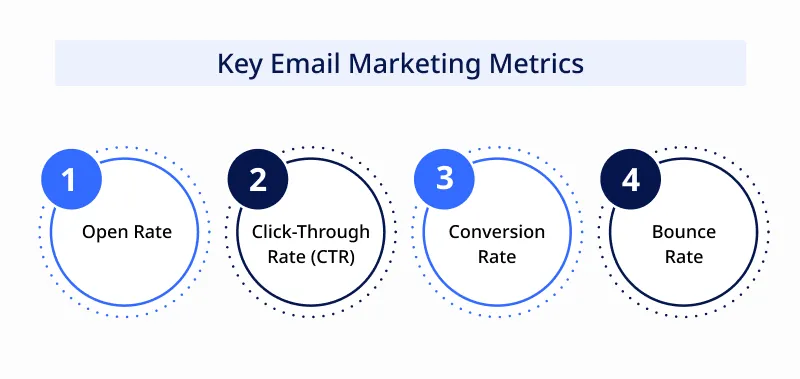 Key Email Marketing Metrics

1
Open Rate

2
Click-Through Rate (CTR)

3
Conversion Rate

4
Bounce Rate